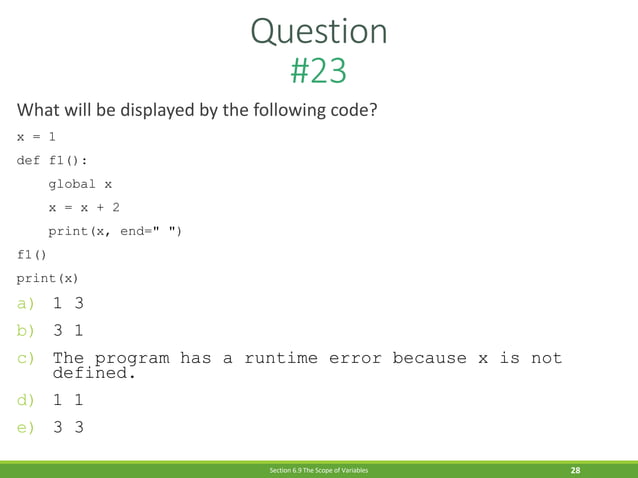 Question
#23

What will be displayed by the following code?

x = 1

def f1():

    global x

    x = x + 2

    print(x, end=" ")

f1()

print(x)

a) 1 3

b) 3 1

c) The program has a runtime error because x is not defined.

d) 1 1

e) 3 3

Section 6.9 The Scope of Variables

28